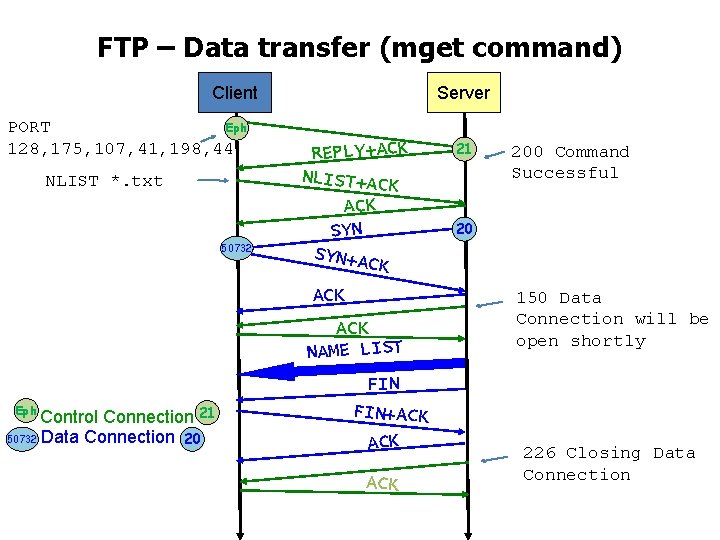 FTP – Data transfer (mget command)

Client

Server

PORT 128,175,107,41,198,44

Eph

REPLY+ACK

21

200 Command Successful

NLIST *.txt

NLIST+ACK

ACK

SYN

20

50732

SYN+ACK

ACK

150 Data Connection will be open shortly

ACK

NAME LIST

FIN

FIN+ACK

ACK

226 Closing Data Connection

ACK

Eph Control Connection 21

50732 Data Connection 20